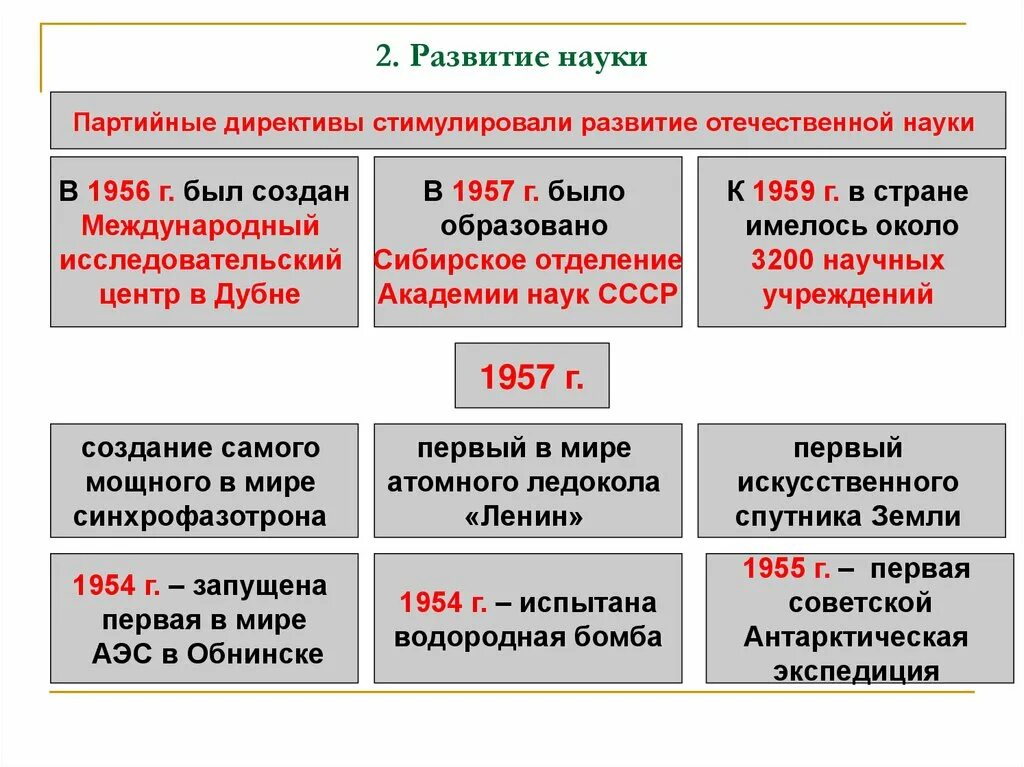 2. Развитие науки

Партийные директивы стимулировали развитие отечественной науки

В 1956 г. был создан Международный исследовательский центр в Дубне

В 1957 г. было образовано Сибирское отделение Академии наук СССР

К 1959 г. в стране имелось около 3200 научных учреждений

1957 г.

создание самого мощного в мире синхрофазотрона

первый в мире атомного ледокола «Ленин»

первый искусственного спутника Земли

1954 г. – запущена первая в мире АЭС в Обнинске

1954 г. – испытана водородная бомба

1955 г. – первая советской Антарктическая экспедиция